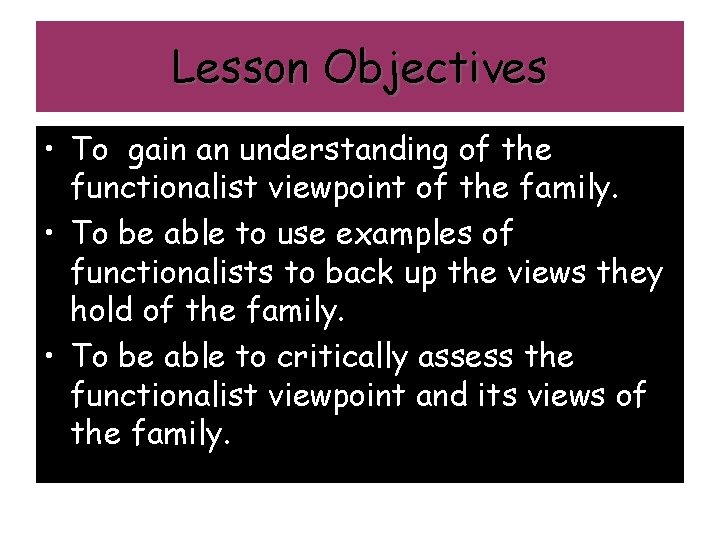 Lesson Objectives

• To gain an understanding of the functionalist viewpoint of the family.
• To be able to use examples of functionalists to back up the views they hold of the family.
• To be able to critically assess the functionalist viewpoint and its views of the family.